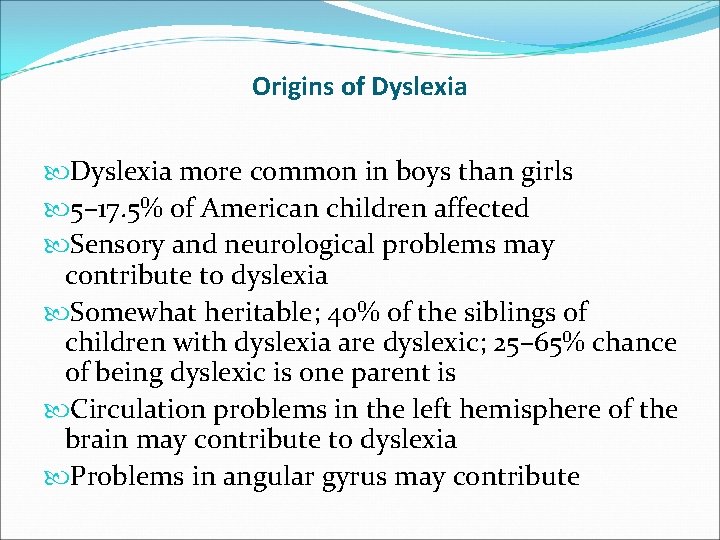 Origins of Dyslexia

Dyslexia more common in boys than girls

5–17.5% of American children affected

Sensory and neurological problems may contribute to dyslexia

Somewhat heritable; 40% of the siblings of children with dyslexia are dyslexic; 25–65% chance of being dyslexic is one parent is

Circulation problems in the left hemisphere of the brain may contribute to dyslexia

Problems in angular gyrus may contribute